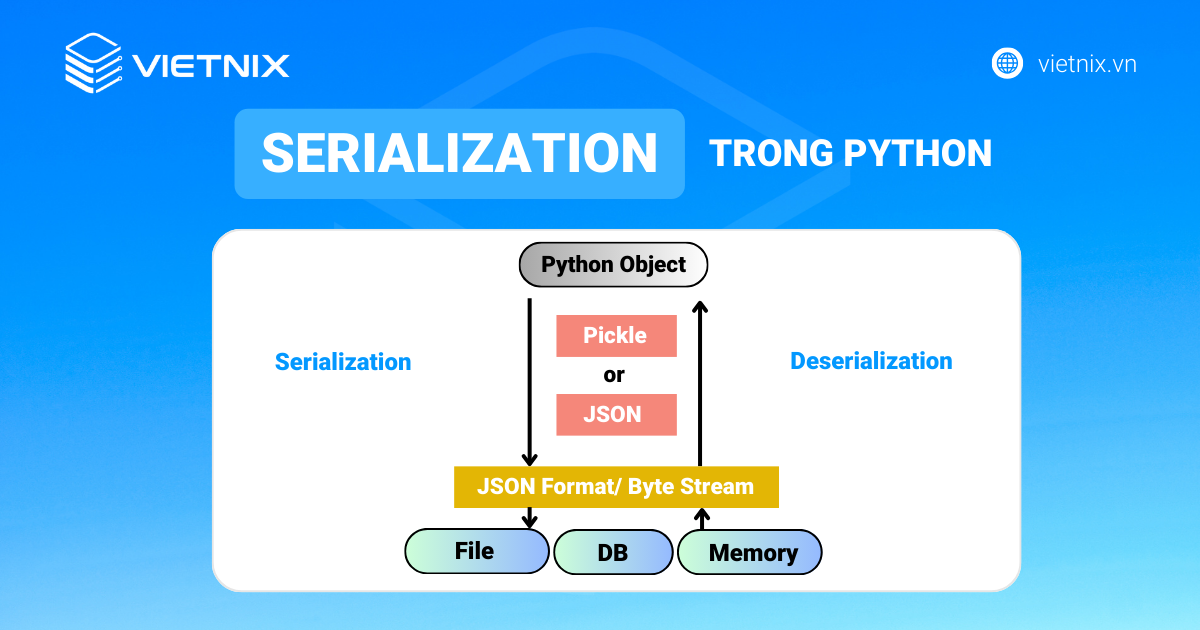 VIETNIX

vietnix.vn

SERIALIZATION TRONG PYTHON

Python Object

Serialization

Pickle
or
JSON

Deserialization

JSON Format/ Byte Stream

File

DB

Memory